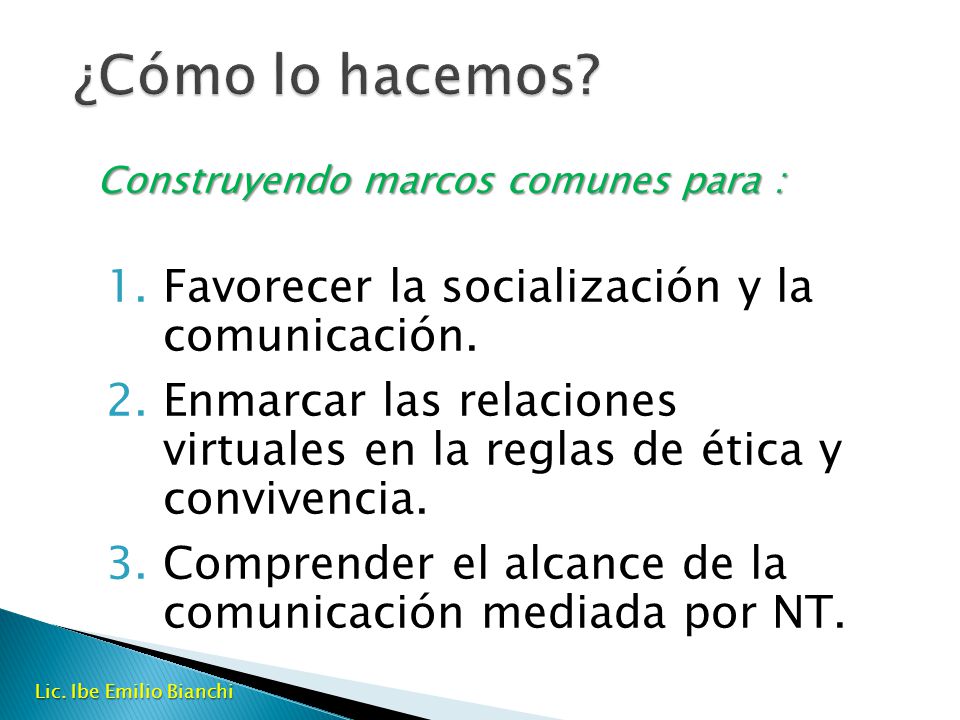 ¿Cómo lo hacemos?

Construyendo marcos comunes para :

1. Favorecer la socialización y la comunicación.
2. Enmarcar las relaciones virtuales en la reglas de ética y convivencia.
3. Comprender el alcance de la comunicación mediada por NT.

Lic. Ibe Emilio Bianchi